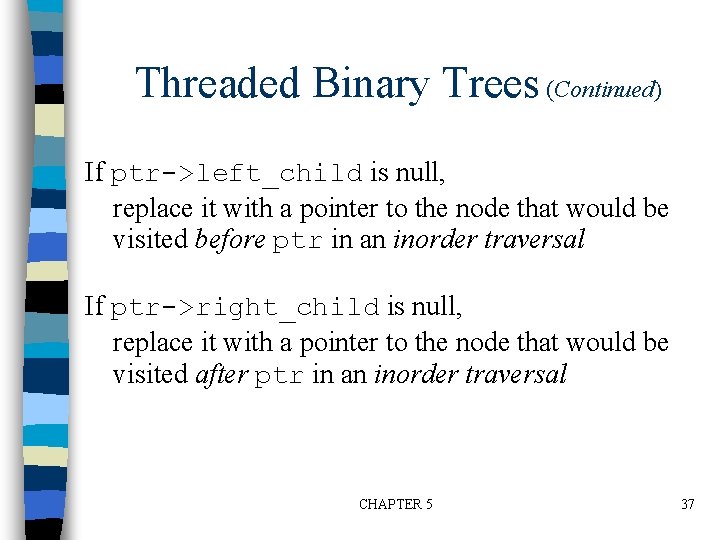 Threaded Binary Trees (Continued)

If ptr->left_child is null,
replace it with a pointer to the node that would be visited before ptr in an inorder traversal

If ptr->right_child is null,
replace it with a pointer to the node that would be visited after ptr in an inorder traversal

CHAPTER 5

37